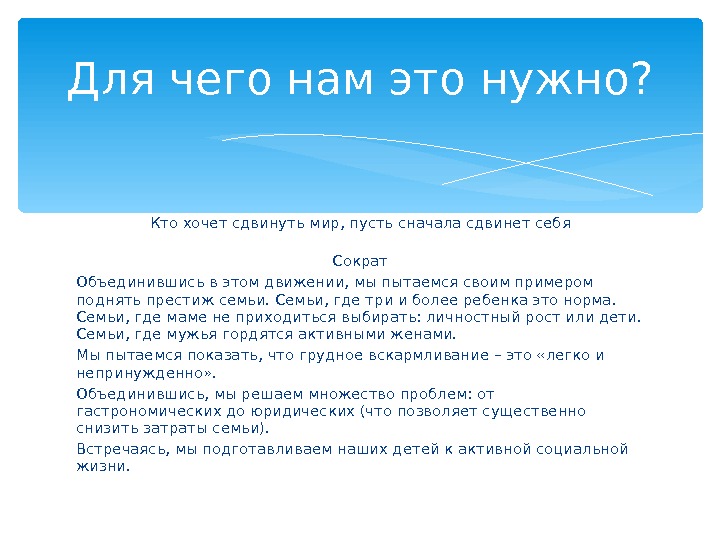 Для чего нам это нужно?

Кто хочет сдвинуть мир, пусть сначала сдвинет себя

Сократ

Объединившись в этом движении, мы пытаемся своим примером поднять престиж семьи. Семьи, где три и более ребенка это норма. Семьи, где маме не приходиться выбирать: личностный рост или дети. Семьи, где мужья гордятся активными женами.

Мы пытаемся показать, что грудное вскармливание – это «легко и непринужденно».

Объединившись, мы решаем множество проблем: от гастрономических до юридических (что позволяет существенно снизить затраты семьи).

Встречаясь, мы подготавливаем наших детей к активной социальной жизни.